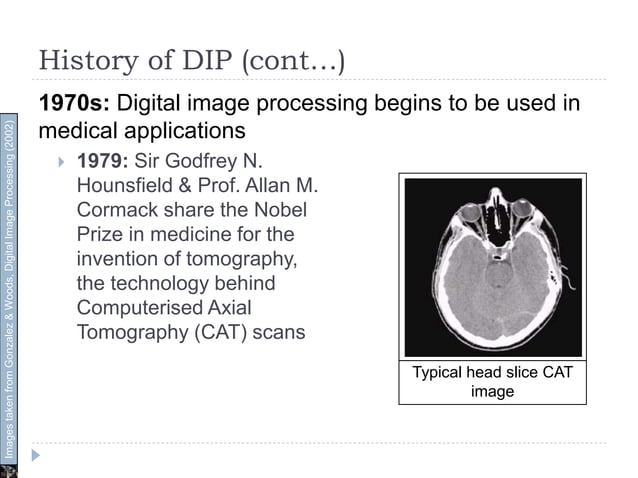 History of DIP (cont…)

**1970s:** Digital image processing begins to be used in medical applications

**1979:** Sir Godfrey N. Hounsfield & Prof. Allan M. Cormack share the Nobel Prize in medicine for the invention of tomography, the technology behind Computerised Axial Tomography (CAT) scans

Typical head slice CAT image

Images taken from Gonzalez & Woods, Digital Image Processing (2002)